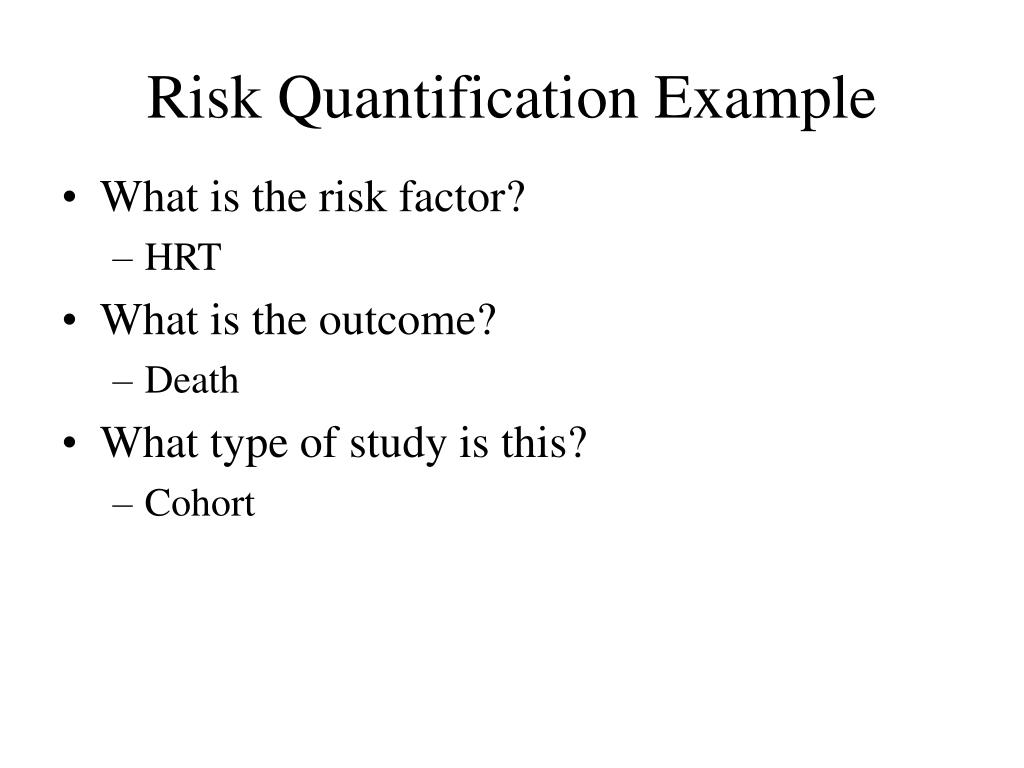 Risk Quantification Example

• What is the risk factor?
– HRT
• What is the outcome?
– Death
• What type of study is this?
– Cohort